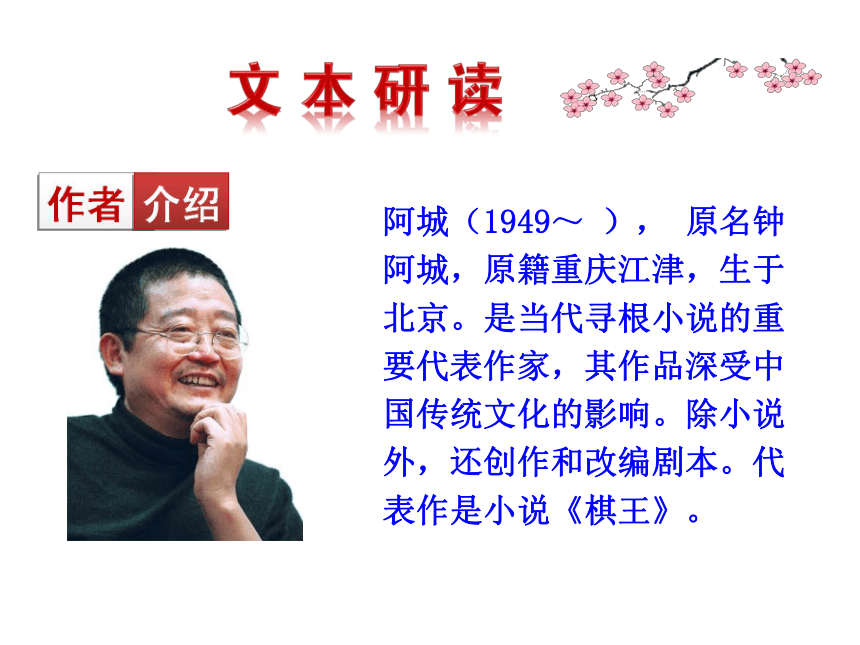 文本研读

作者介绍

阿城（1949～ ）， 原名钟阿城，原籍重庆江津，生于北京。是当代寻根小说的重要代表作家，其作品深受中国传统文化的影响。除小说外，还创作和改编剧本。代表作是小说《棋王》。